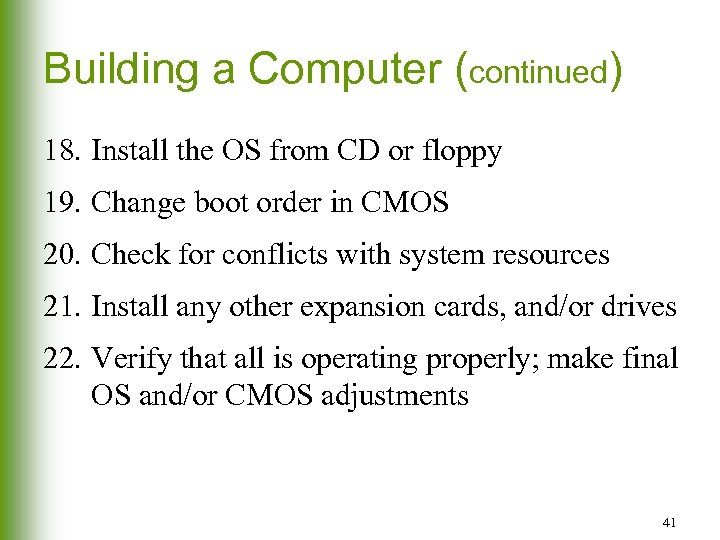 Building a Computer (continued)

18. Install the OS from CD or floppy

19. Change boot order in CMOS

20. Check for conflicts with system resources

21. Install any other expansion cards, and/or drives

22. Verify that all is operating properly; make final OS and/or CMOS adjustments

41